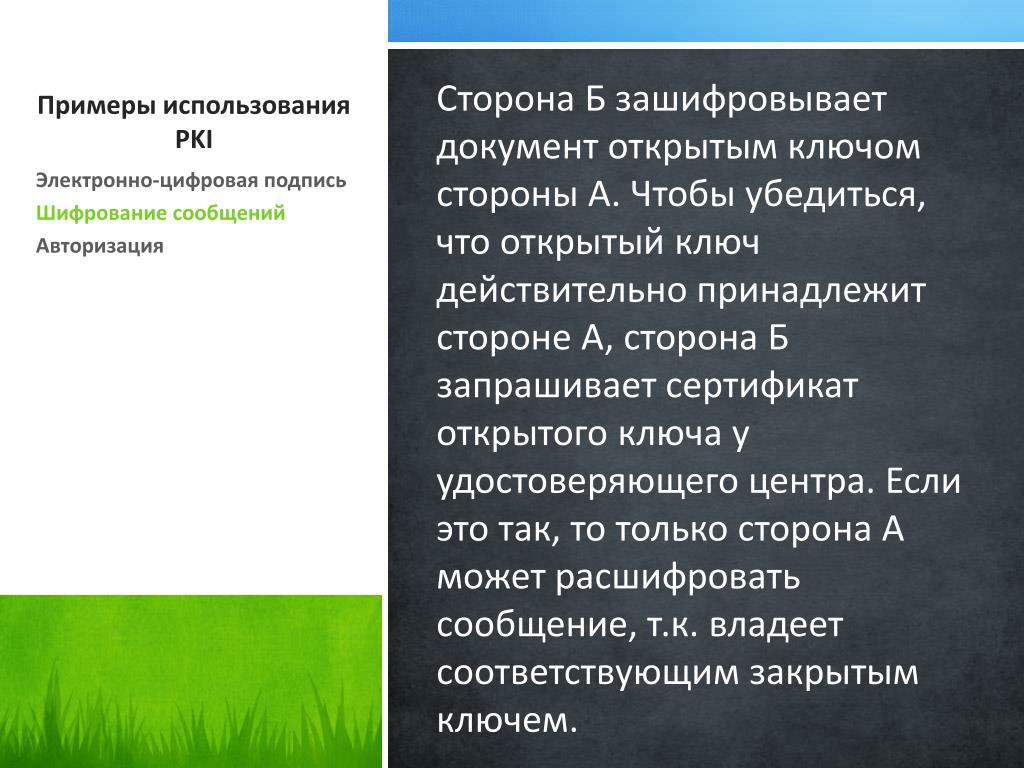 Примеры использования PKI

Электронно-цифровая подпись

Шифрование сообщений

Авторизация

Сторона Б зашифровывает документ открытым ключом стороны А. Чтобы убедиться, что открытый ключ действительно принадлежит стороне А, сторона Б запрашивает сертификат открытого ключа у удостоверяющего центра. Если это так, то только сторона А может расшифровать сообщение, т.к. владеет соответствующим закрытым ключем.